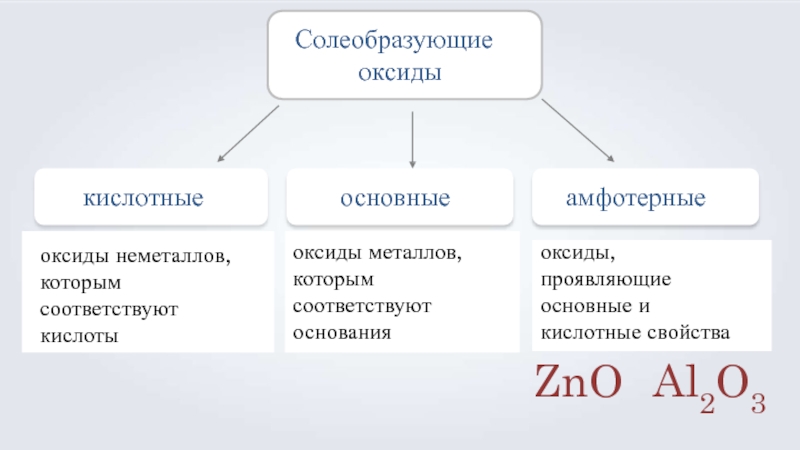 Солеобразующие оксиды

кислотные

основные

амфотерные

оксиды неметаллов, которым соответствуют кислоты

оксиды металлов, которым соответствуют основания

оксиды, проявляющие основные и кислотные свойства

$ZnO$ $Al_2O_3$